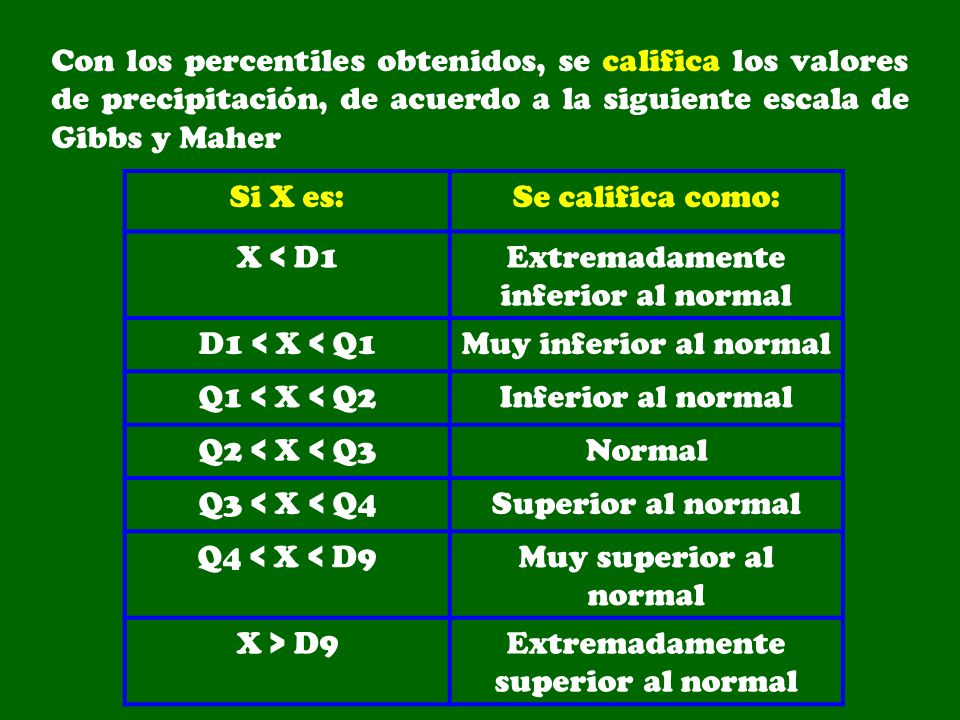 Con los percentiles obtenidos, se califica los valores de precipitación, de acuerdo a la siguiente escala de Gibbs y Maher

| Si X es: | Se califica como: |
|---|---|
| X < D1 | Extremadamente inferior al normal |
| D1 < X < Q1 | Muy inferior al normal |
| Q1 < X < Q2 | Inferior al normal |
| Q2 < X < Q3 | Normal |
| Q3 < X < Q4 | Superior al normal |
| Q4 < X < D9 | Muy superior al normal |
| X > D9 | Extremadamente superior al normal |